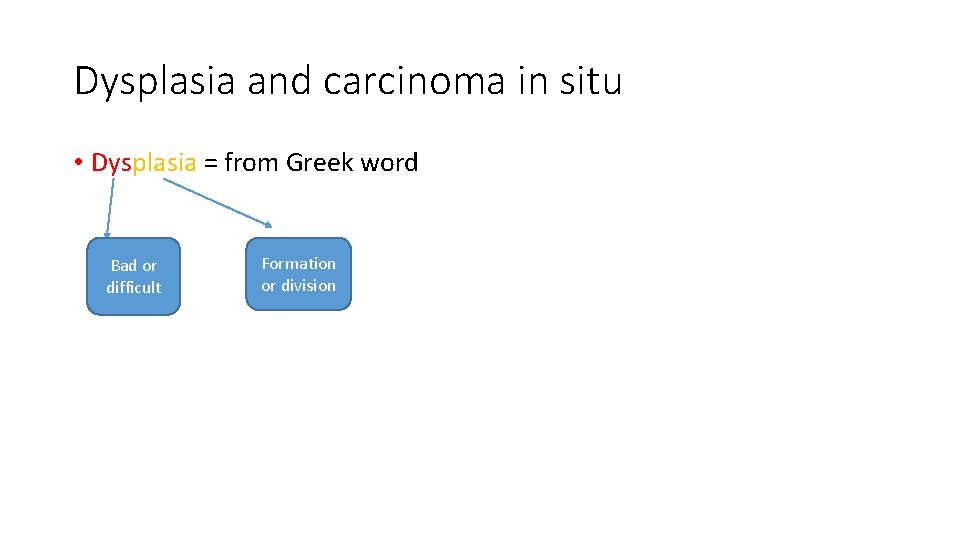 Dysplasia and carcinoma in situ

• Dysplasia = from Greek word

Bad or difficult

Formation or division